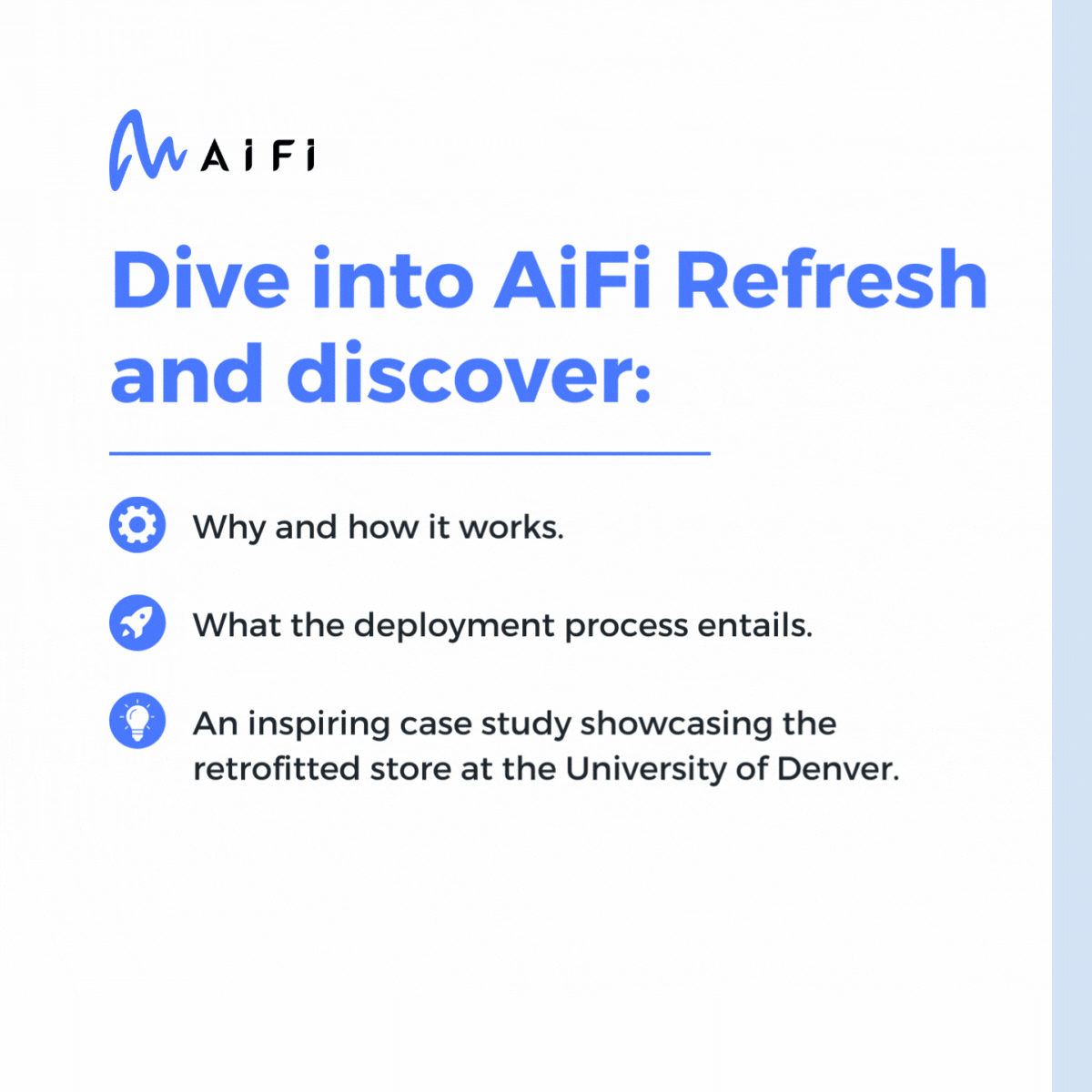 AiFi

Dive into AiFi Refresh and discover:

Why and how it works.

What the deployment process entails.

An inspiring case study showcasing the retrofitted store at the University of Denver.